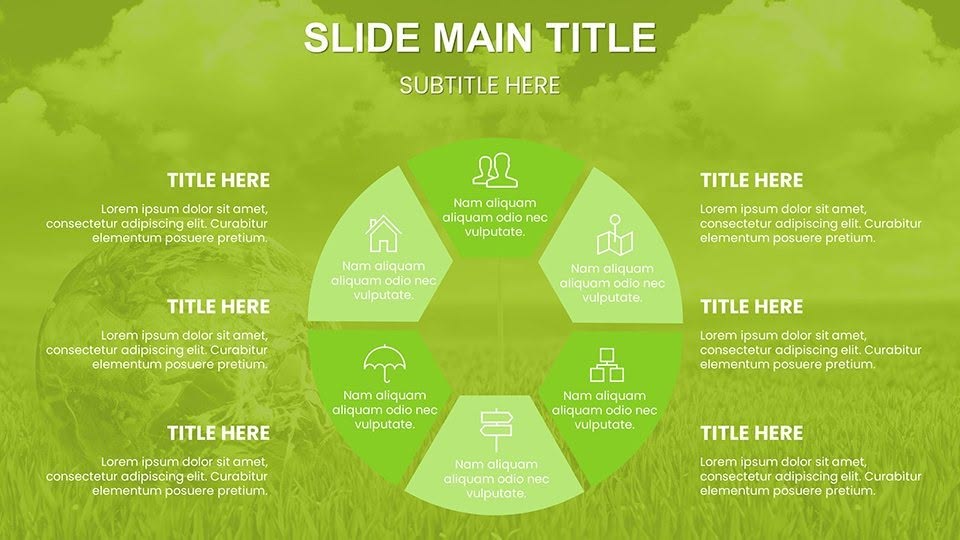 SLIDE MAIN TITLE

SUBTITLE HERE

TITLE HERE

Lorem ipsum dolor sit amet, consectetur adipiscing elit. Curabitur elementum posuere pretium.

TITLE HERE

Lorem ipsum dolor sit amet, consectetur adipiscing elit. Curabitur elementum posuere pretium.

TITLE HERE

Lorem ipsum dolor sit amet, consectetur adipiscing elit. Curabitur elementum posuere pretium.

Nam aliquam aliquam odio nec vulputate.

Nam aliquam aliquam odio nec vulputate.

Nam aliquam aliquam odio nec vulputate.

Nam aliquam aliquam odio nec vulputate.

Nam aliquam aliquam odio nec vulputate.

Nam aliquam aliquam odio nec vulputate.

TITLE HERE

Lorem ipsum dolor sit amet, consectetur adipiscing elit. Curabitur elementum posuere pretium.

TITLE HERE

Lorem ipsum dolor sit amet, consectetur adipiscing elit. Curabitur elementum posuere pretium.

TITLE HERE

Lorem ipsum dolor sit amet, consectetur adipiscing elit. Curabitur elementum posuere pretium.